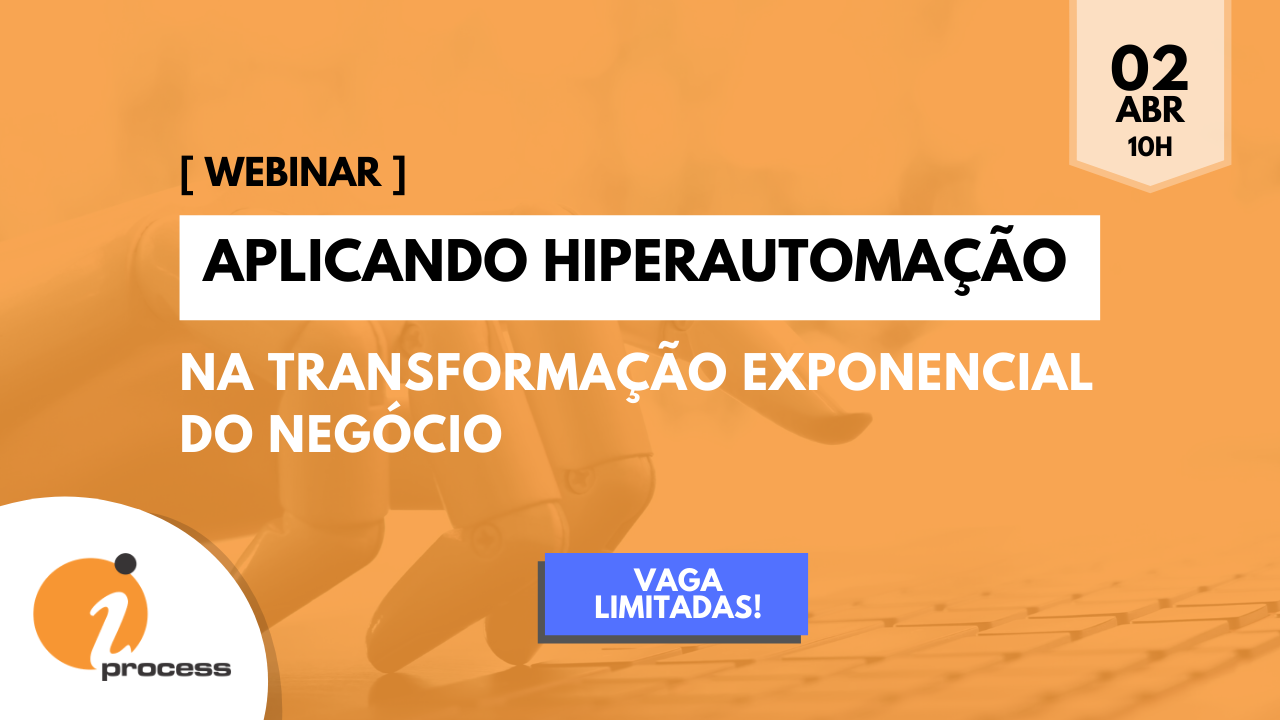 02
ABR
10H

[ WEBINAR ]

APLICANDO HIPERAUTOMAÇÃO

NA TRANSFORMAÇÃO EXPONENCIAL DO NEGÓCIO

VAGA LIMITADAS!

i process